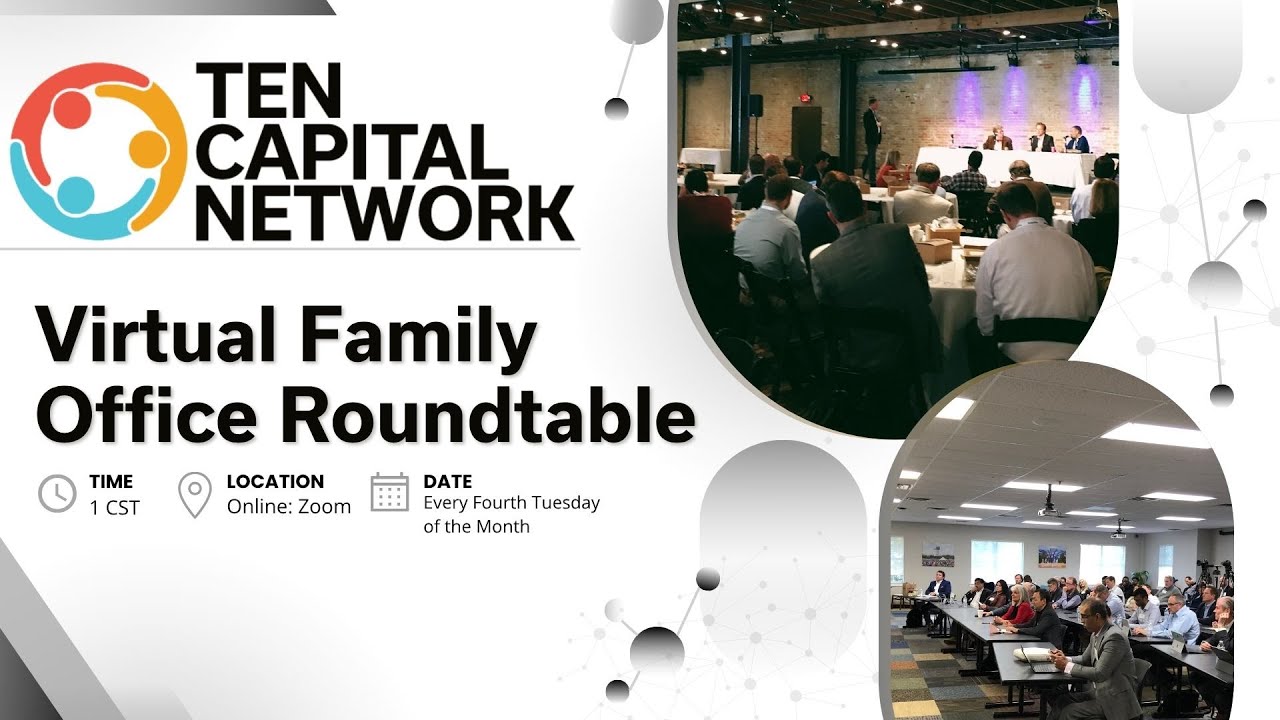 TEN CAPITAL NETWORK

Virtual Family Office Roundtable

TIME
1 CST

LOCATION
Online: Zoom

DATE
Every Fourth Tuesday of the Month